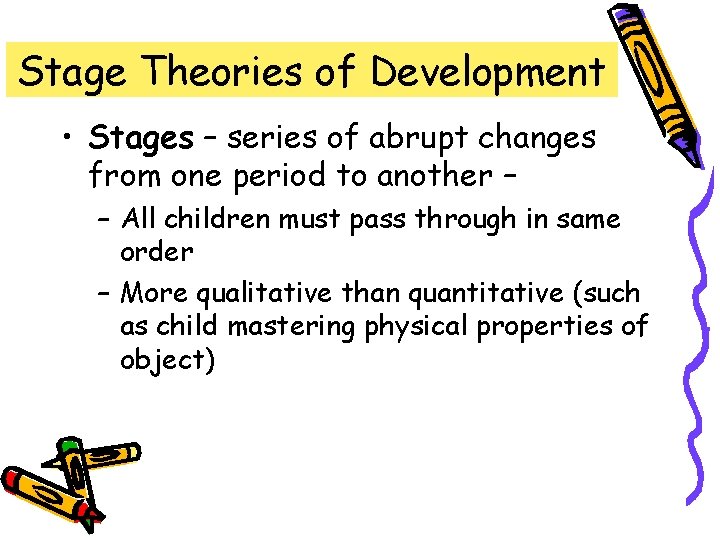 Stage Theories of Development

• Stages – series of abrupt changes from one period to another –
  – All children must pass through in same order
  – More qualitative than quantitative (such as child mastering physical properties of object)